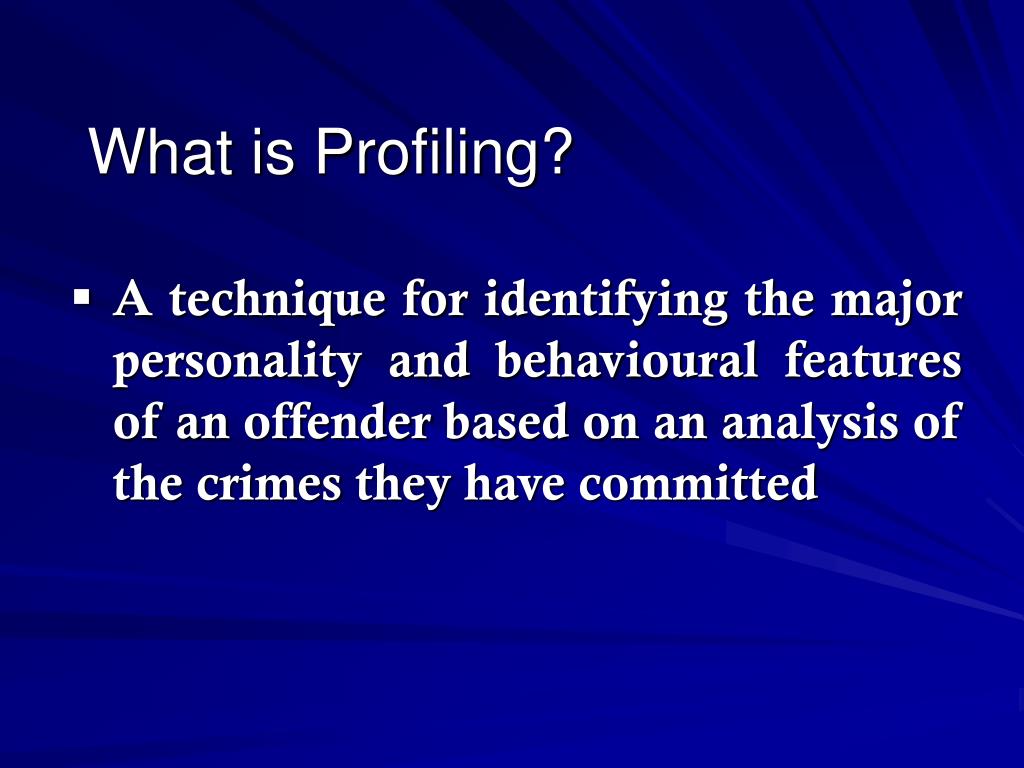 What is Profiling?

▪ A technique for identifying the major personality and behavioural features of an offender based on an analysis of the crimes they have committed